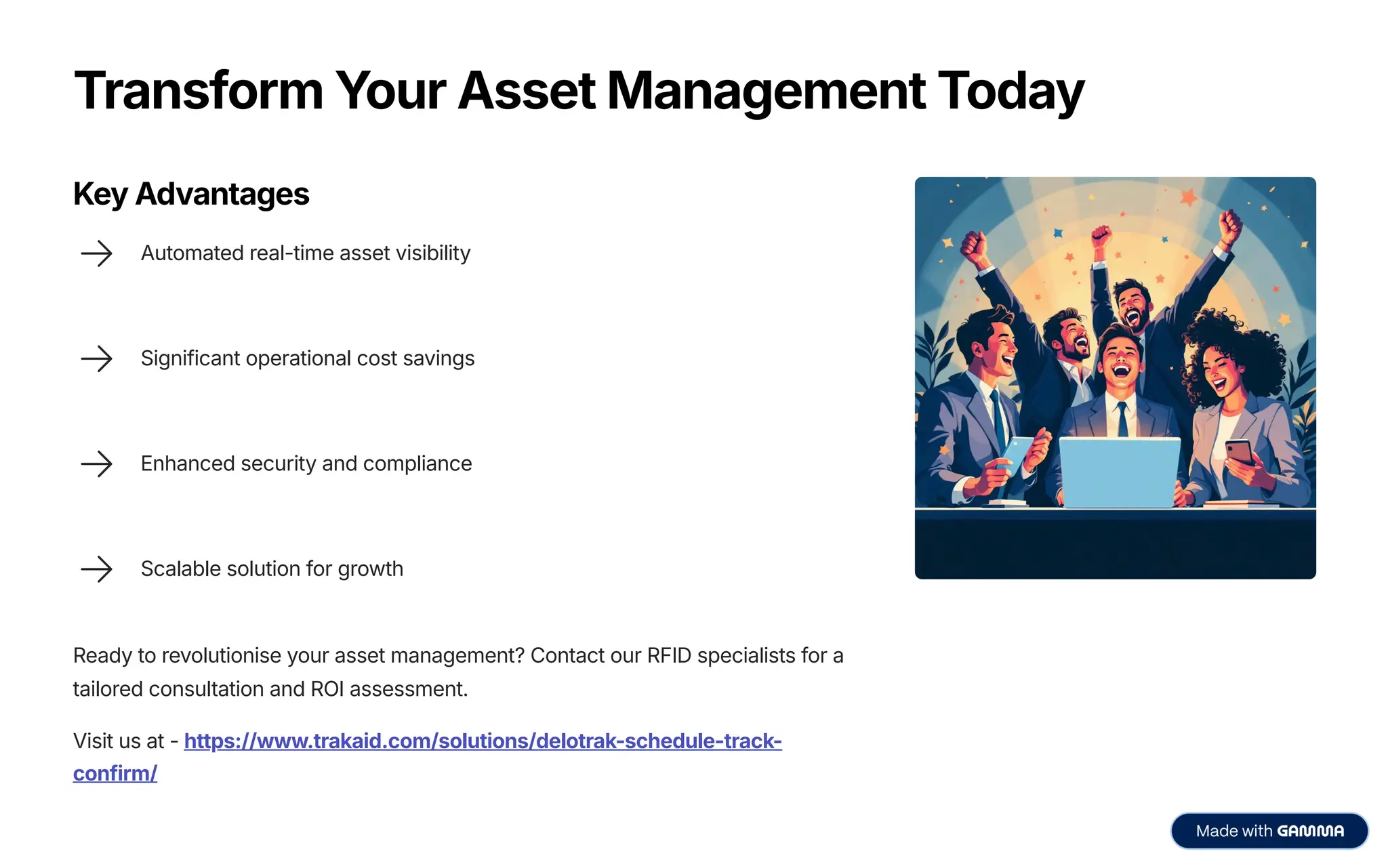 Transform Your Asset Management Today

Key Advantages

Automated real-time asset visibility

Significant operational cost savings

Enhanced security and compliance

Scalable solution for growth

Ready to revolutionise your asset management? Contact our RFID specialists for a tailored consultation and ROI assessment.

Visit us at - https://www.trakaid.com/solutions/delotrak-schedule-track-confirm/

Made with GAMMA